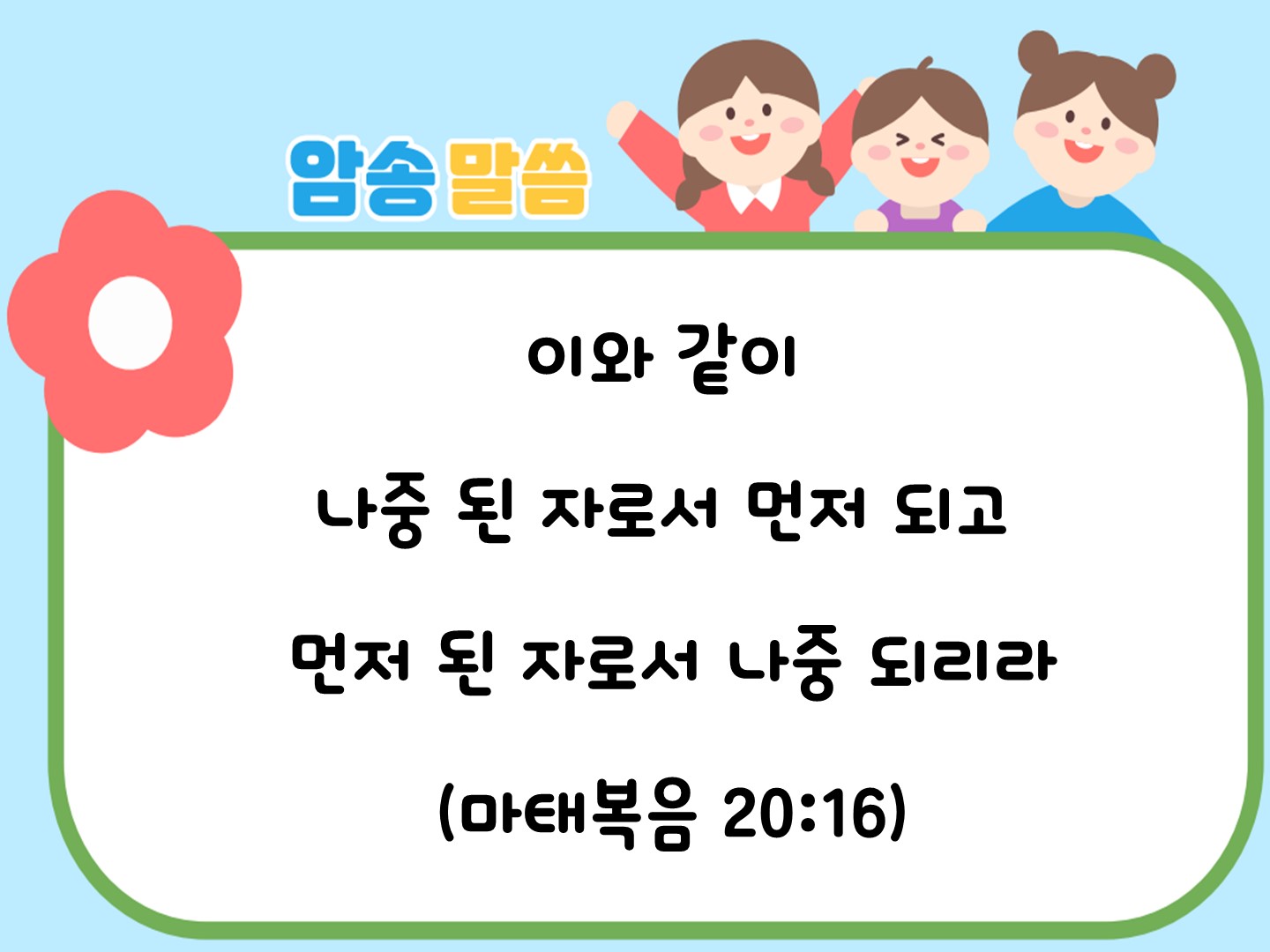 암송 말씀

이와 같이

나중 된 자로서 먼저 되고

먼저 된 자로서 나중 되리라

(마태복음 20:16)